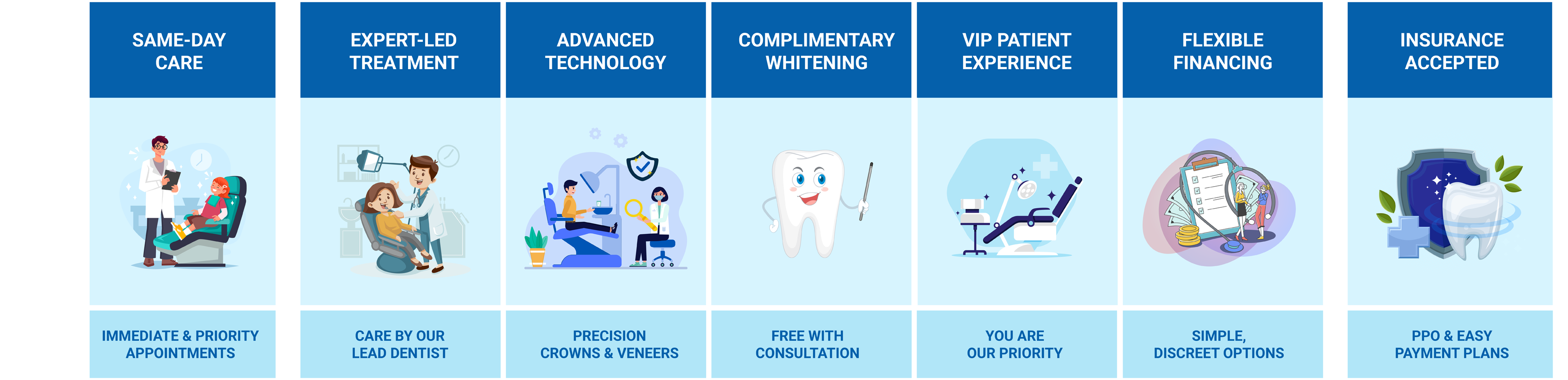 SAME-DAY CARE

IMMEDIATE & PRIORITY APPOINTMENTS

EXPERT-LED TREATMENT

CARE BY OUR LEAD DENTIST

ADVANCED TECHNOLOGY

PRECISION CROWNS & VENEERS

COMPLIMENTARY WHITENING

FREE WITH CONSULTATION

VIP PATIENT EXPERIENCE

YOU ARE OUR PRIORITY

FLEXIBLE FINANCING

SIMPLE, DISCREET OPTIONS

INSURANCE ACCEPTED

PPO & EASY PAYMENT PLANS